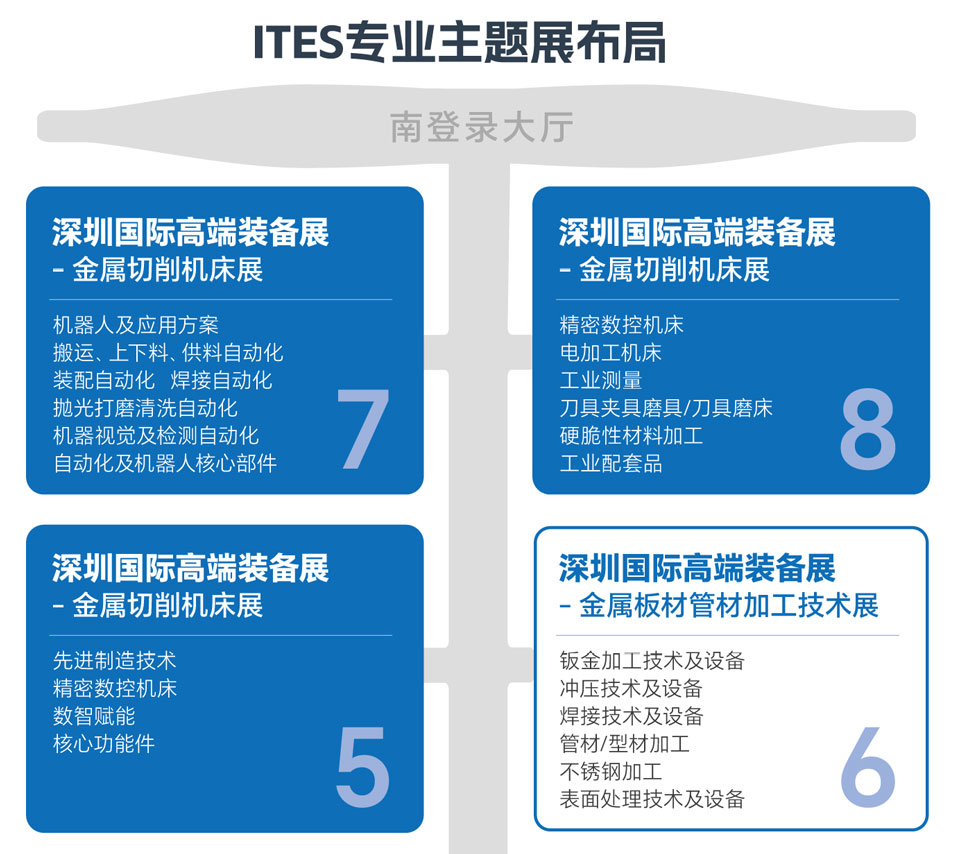 ITES专业主题展布局

南登录大厅

深圳国际高端装备展
- 金属切削机床展

机器人及应用方案
搬运、上下料、供料自动化
装配自动化 焊接自动化
抛光打磨清洗自动化
机器视觉及检测自动化
自动化及机器人核心部件

7

深圳国际高端装备展
- 金属切削机床展

精密数控机床
电加工机床
工业测量
刀具夹具磨具/刀具磨床
硬脆性材料加工
工业配套品

8

深圳国际高端装备展
- 金属切削机床展

先进制造技术
精密数控机床
数智赋能
核心功能件

5

深圳国际高端装备展
- 金属板材管材加工技术展

钣金加工技术及设备
冲压技术及设备
焊接技术及设备
管材/型材加工
不锈钢加工
表面处理技术及设备

6